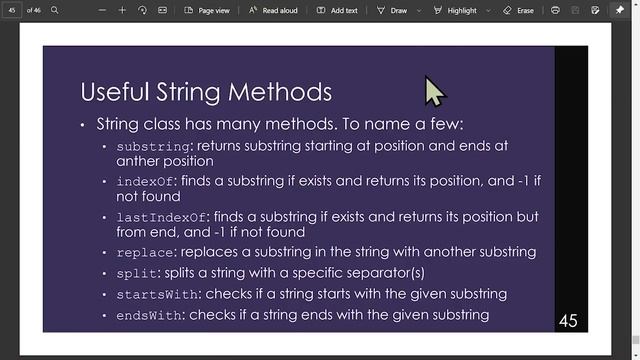 45 of 46 Page view Read aloud Add text Draw Highlight Erase

Useful String Methods

• String class has many methods. To name a few:
 • substring: returns substring starting at position and ends at anther position
 • indexOf: finds a substring if exists and returns its position, and -1 if not found
 • lastIndexOf: finds a substring if exists and returns its position but from end, and -1 if not found
 • replace: replaces a substring in the string with another substring
 • split: splits a string with a specific separator(s)
 • startsWith: checks if a string starts with the given substring
 • endsWith: checks if a string ends with the given substring

45